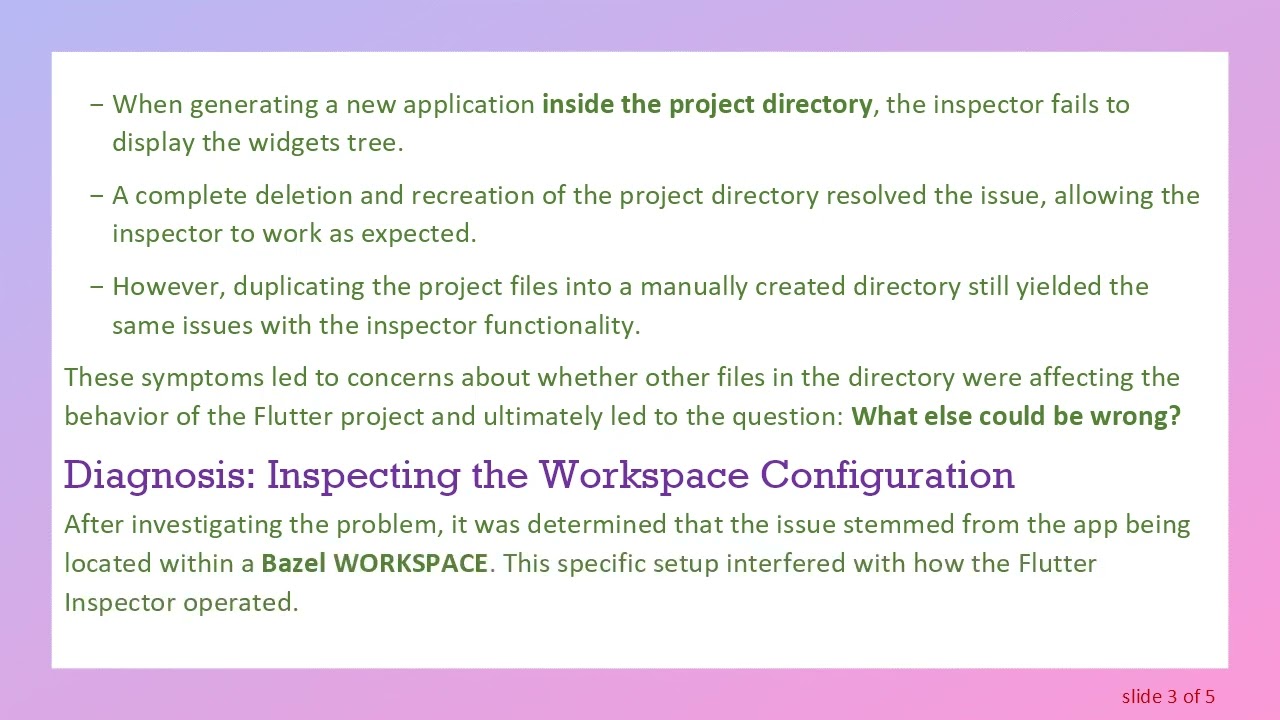 – When generating a new application inside the project directory, the inspector fails to display the widgets tree.

– A complete deletion and recreation of the project directory resolved the issue, allowing the inspector to work as expected.

– However, duplicating the project files into a manually created directory still yielded the same issues with the inspector functionality.

These symptoms led to concerns about whether other files in the directory were affecting the behavior of the Flutter project and ultimately led to the question: What else could be wrong?

Diagnosis: Inspecting the Workspace Configuration

After investigating the problem, it was determined that the issue stemmed from the app being located within a Bazel WORKSPACE. This specific setup interfered with how the Flutter Inspector operated.

slide 3 of 5